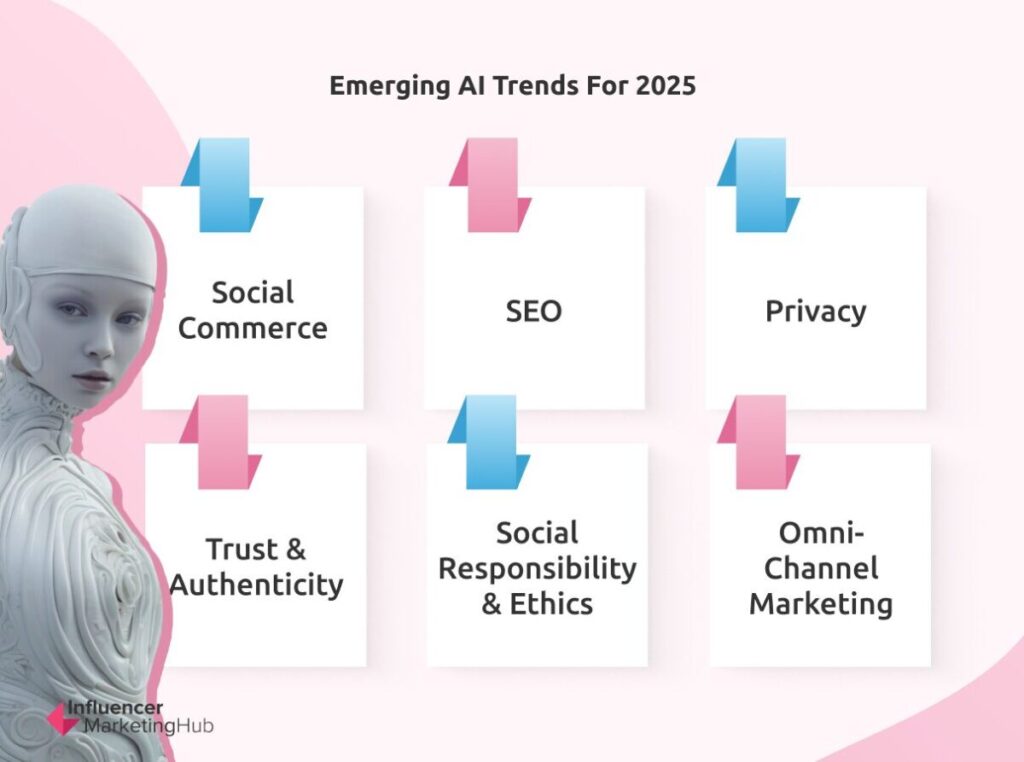 Emerging AI Trends For 2025

Social Commerce

SEO

Privacy

Trust & Authenticity

Social Responsibility & Ethics

Omni-Channel Marketing

Influencer MarketingHub